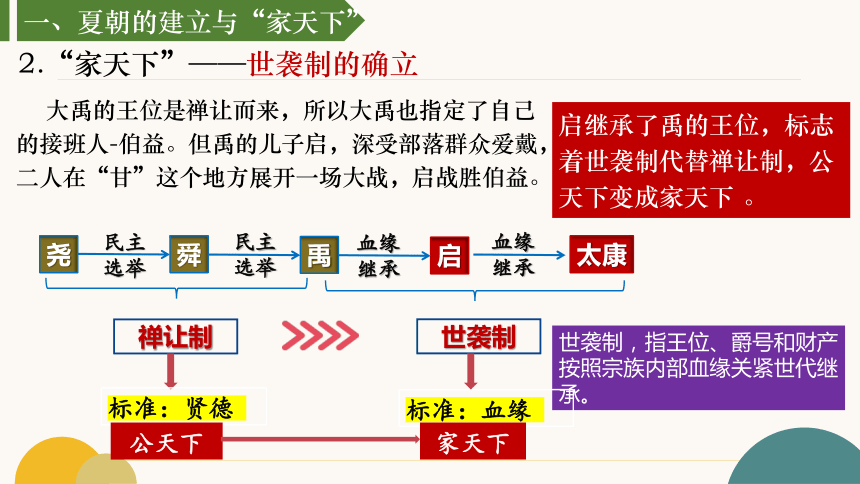 一、夏朝的建立与“家天下”

2.“家天下”——世袭制的确立

大禹的王位是禅让而来，所以大禹也指定了自己的接班人-伯益。但禹的儿子启，深受部落群众爱戴，二人在“甘”这个地方展开一场大战，启战胜伯益。

启继承了禹的王位，标志着世袭制代替禅让制，公天下变成家天下 。

尧 民主选举 舜 民主选举 禹 血缘继承 启 血缘继承 太康

禅让制

世袭制

世袭制，指王位、爵号和财产按照宗族内部血缘关紧世代继承。

标准：贤德

标准：血缘

公天下

家天下